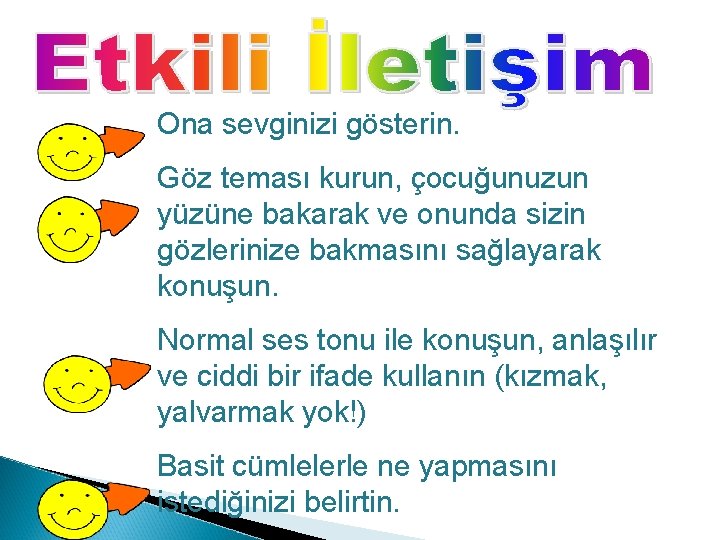 Etkili İletişim

Ona sevginizi gösterin.

Göz teması kurun, çocuğunuzun yüzüne bakarak ve onunda sizin gözlerinize bakmasını sağlayarak konuşun.

Normal ses tonu ile konuşun, anlaşılır ve ciddi bir ifade kullanın (kızmak, yalvarmak yok!)

Basit cümlelerle ne yapmasını istediğinizi belirtin.